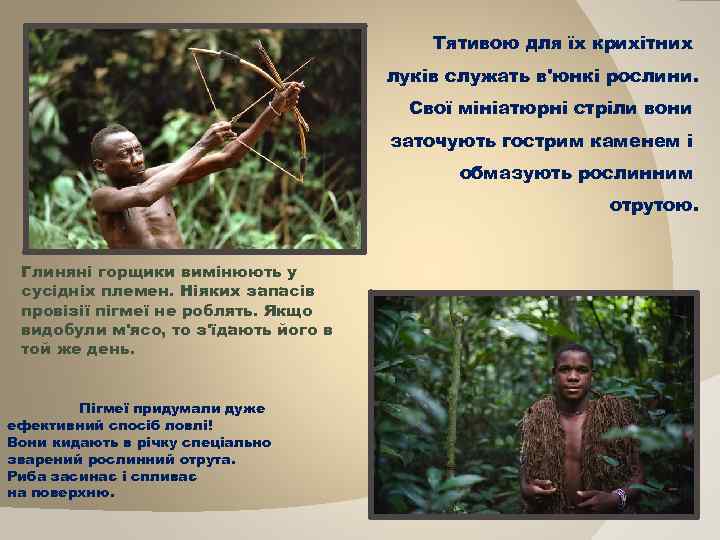 Тятивою для їх крихітних луків служать в'юнкі рослини. Свої мініатюрні стріли вони заточують гострим каменем і обмазують рослинним отрутою.

Глиняні горщики вимінюють у сусідніх племен. Ніяких запасів провізії пігмеї не роблять. Якщо видобули м'ясо, то з'їдають його в той же день.

Пігмеї придумали дуже ефективний спосіб ловлі! Вони кидають в річку спеціально зварений рослинний отрута. Риба засинає і спливає на поверхню.